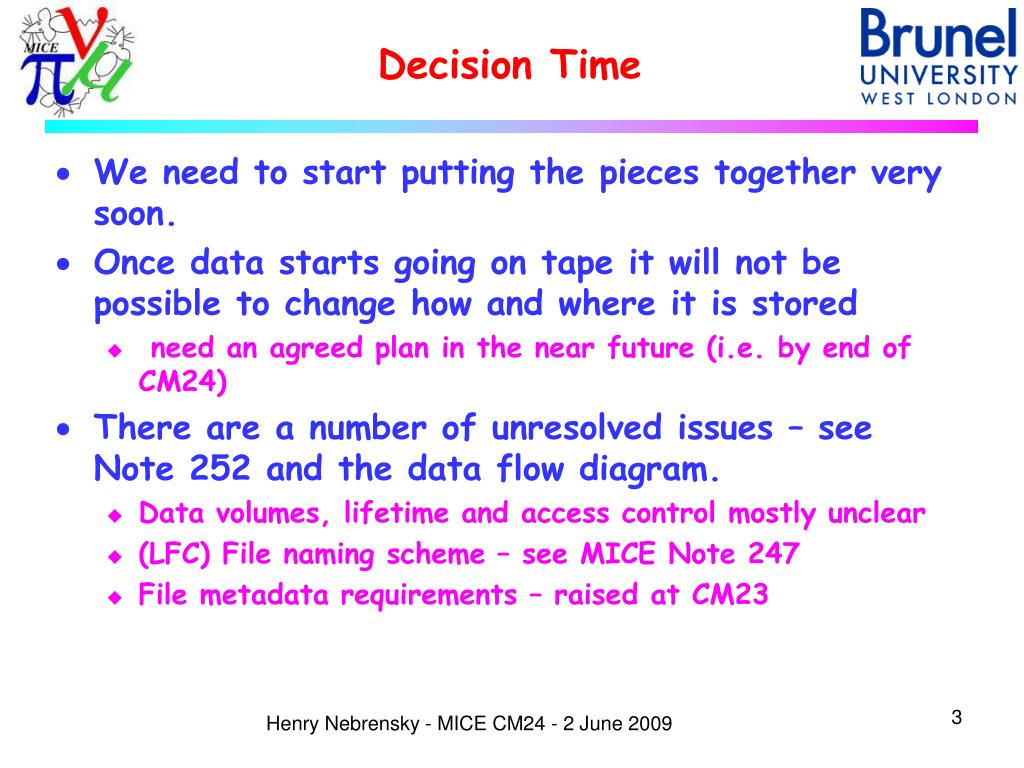 MICE

Decision Time

Brunel
UNIVERSITY
WEST LONDON

• We need to start putting the pieces together very soon.
• Once data starts going on tape it will not be possible to change how and where it is stored
  ◆ need an agreed plan in the near future (i.e. by end of CM24)
• There are a number of unresolved issues – see Note 252 and the data flow diagram.
  ◆ Data volumes, lifetime and access control mostly unclear
  ◆ (LFC) File naming scheme – see MICE Note 247
  ◆ File metadata requirements – raised at CM23

Henry Nebrensky - MICE CM24 - 2 June 2009

3